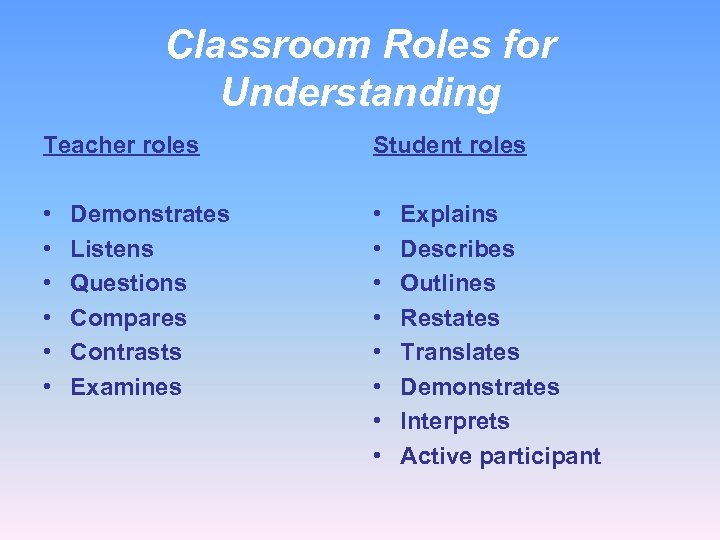 Classroom Roles for Understanding

Teacher roles

• Demonstrates
• Listens
• Questions
• Compares
• Contrasts
• Examines

Student roles

• Explains
• Describes
• Outlines
• Restates
• Translates
• Demonstrates
• Interprets
• Active participant